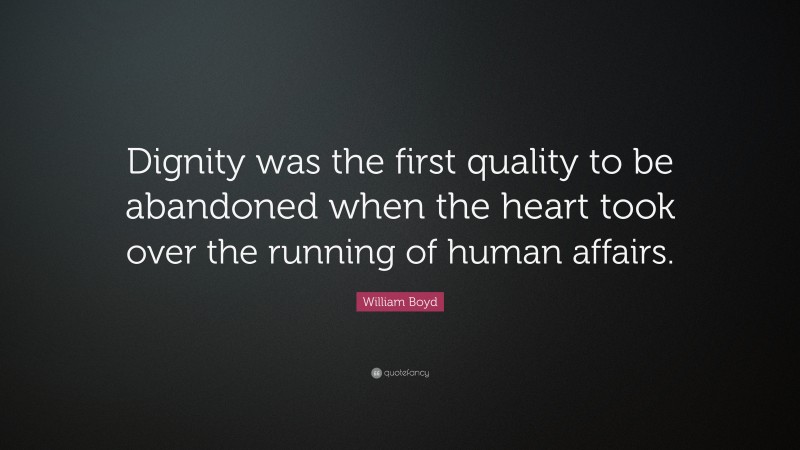 Dignity was the first quality to be abandoned when the heart took over the running of human affairs.

William Boyd

quotefancy